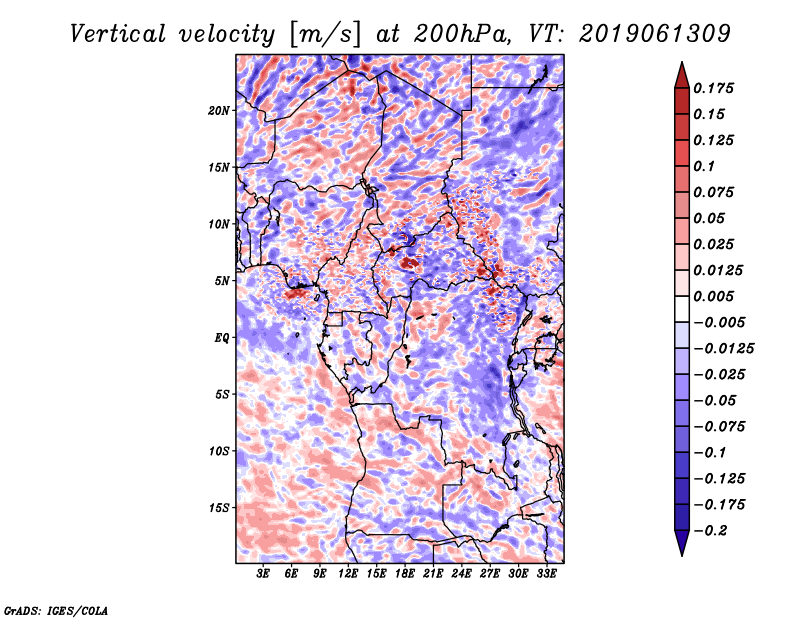 Vertical velocity [m/s] at 200hPa, VT: 2019061309

20N
15N
10N
5N
EQ
5S
10S
15S

3E 6E 9E 12E 15E 18E 21E 24E 27E 30E 33E

0.175
0.15
0.125
0.1
0.075
0.05
0.025
0.0125
0.005
−0.005
−0.0125
−0.025
−0.05
−0.075
−0.1
−0.125
−0.175
−0.2

GrADS: IGES/COLA